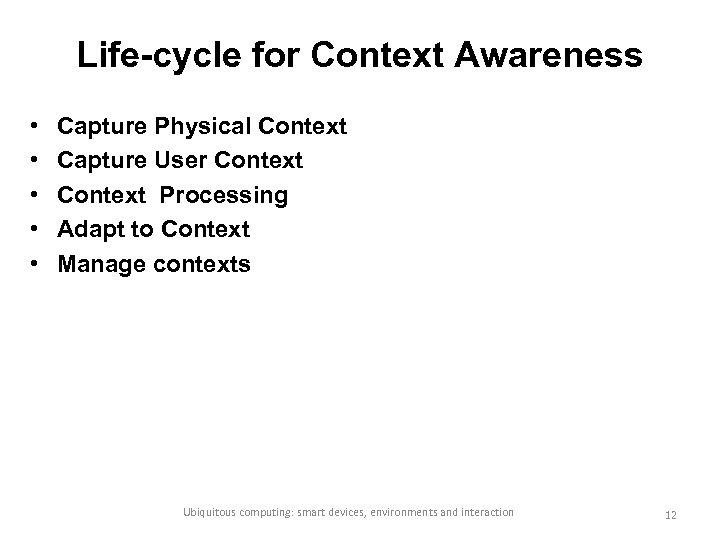 Life-cycle for Context Awareness

• Capture Physical Context
• Capture User Context
• Context Processing
• Adapt to Context
• Manage contexts

Ubiquitous computing: smart devices, environments and interaction

12